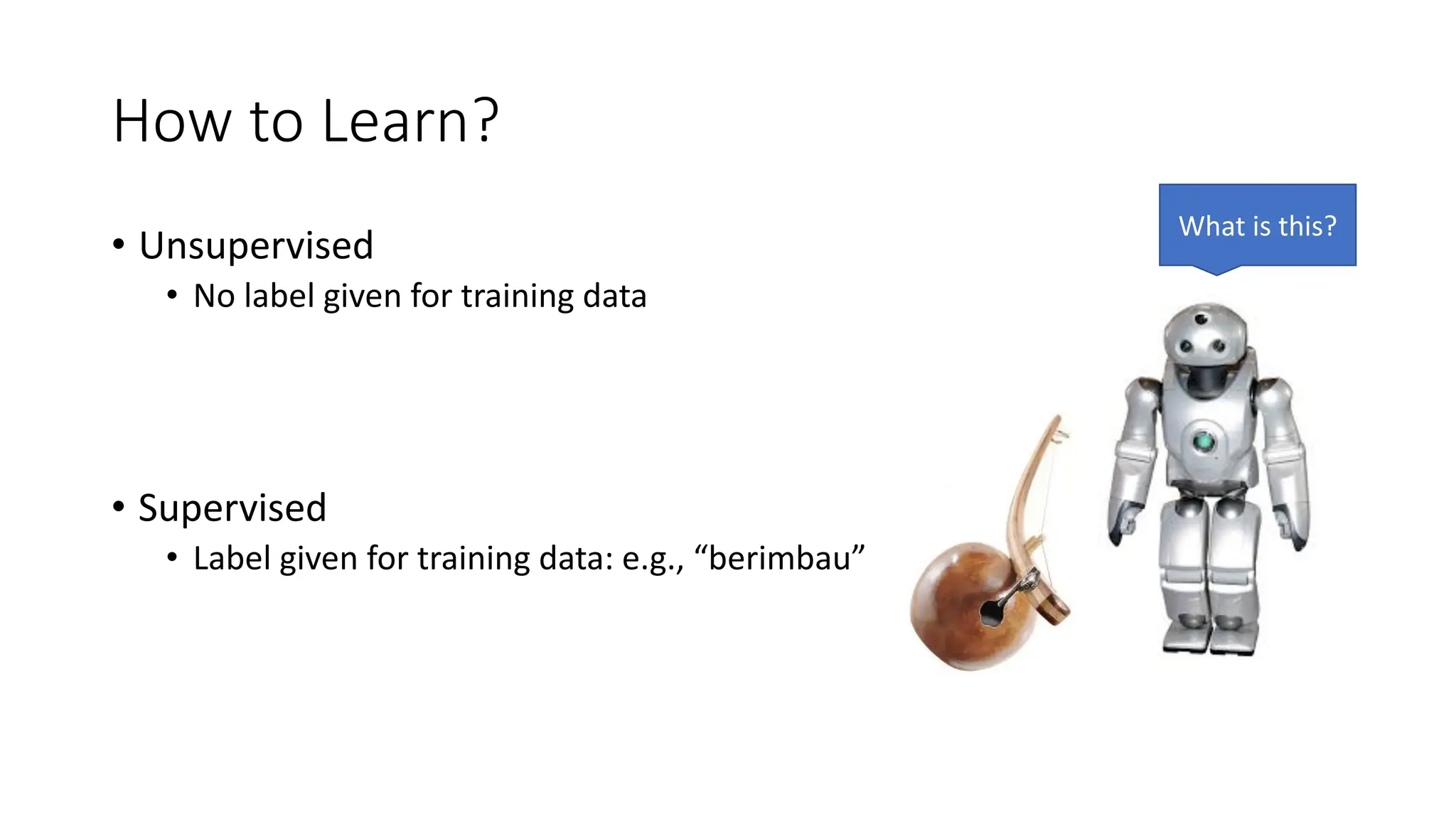 How to Learn?

• Unsupervised
  • No label given for training data

• Supervised
  • Label given for training data: e.g., “berimbau”

What is this?